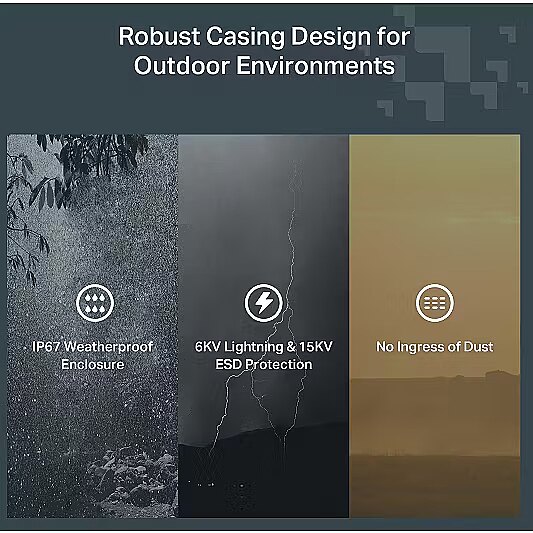 Robust Casing Design for Outdoor Environments

IP67 Weatherproof Enclosure

6KV Lightning & 15KV ESD Protection

No Ingress of Dust